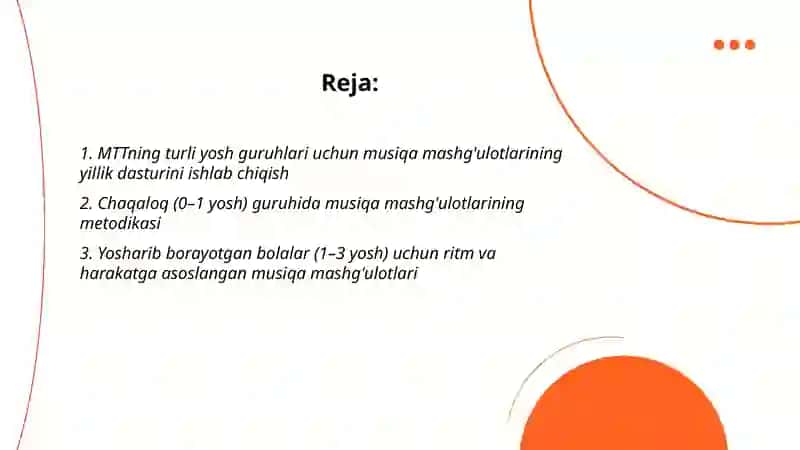 Reja:

1. MTTning turli yosh guruhlari uchun musiqa mashg'ulotlarining yillik dasturini ishlab chiqish

2. Chaqaloq (0–1 yosh) guruhida musiqa mashg'ulotlarining metodikasi

3. Yosharib borayotgan bolalar (1–3 yosh) uchun ritm va harakatga asoslangan musiqa mashg'ulotlari